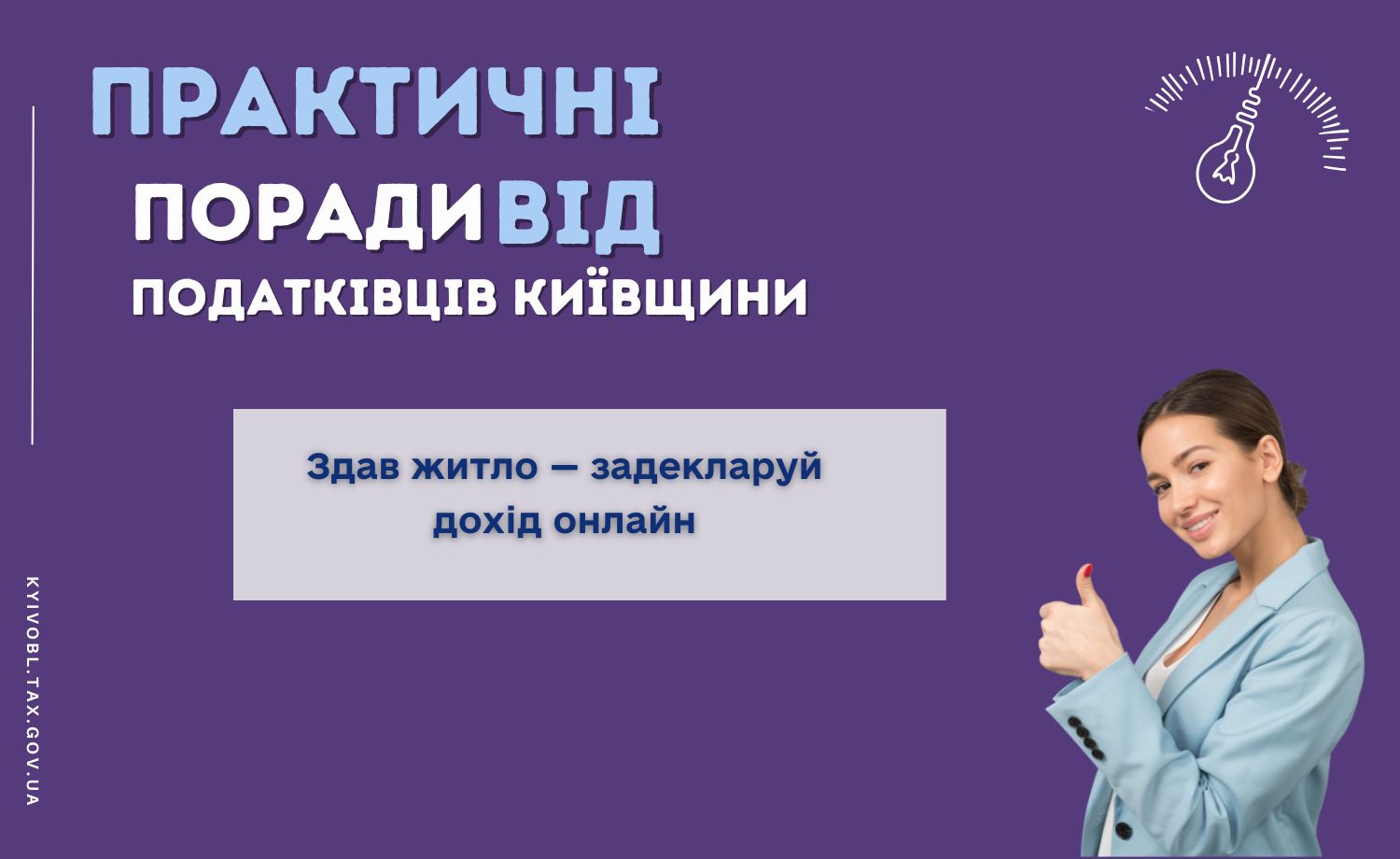 ПРАКТИЧНІ

ПОРАДИ ВІД

ПОДАТКІВЦІВ КИЇВЩИНИ

Здав житло — задекларуй дохід онлайн

KYIVOBL.TAX.GOV.UA